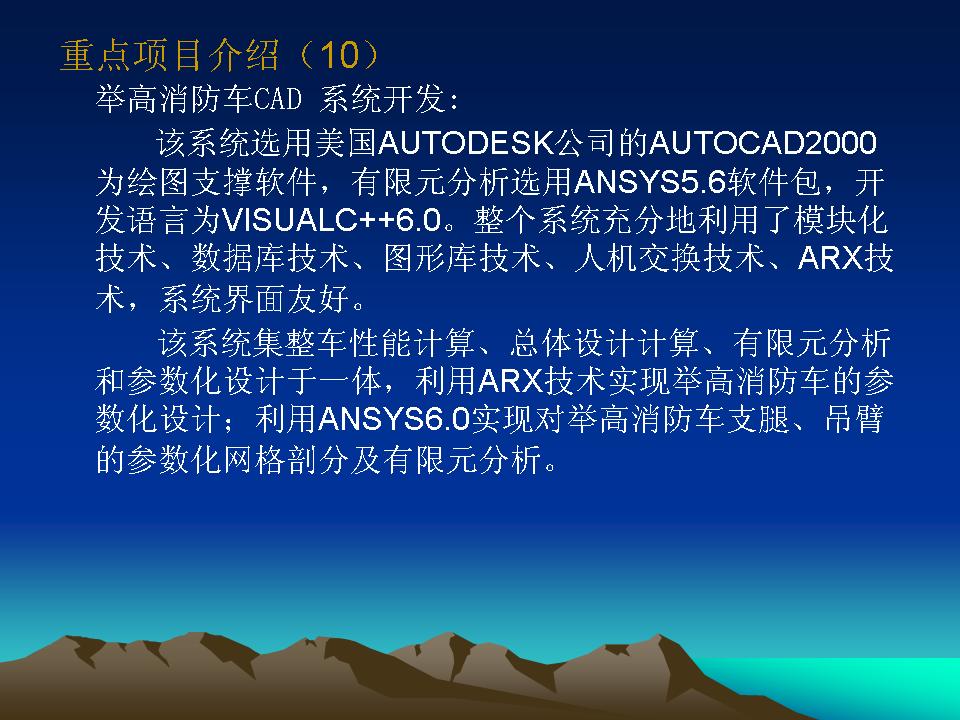 重点项目介绍（10）

举高消防车CAD 系统开发：

该系统选用美国AUTODESK公司的AUTOCAD2000为绘图支撑软件，有限元分析选用ANSYS5.6软件包，开发语言为VISUALC++6.0。整个系统充分地利用了模块化技术、数据库技术、图形库技术、人机交换技术、ARX技术，系统界面友好。

该系统集整车性能计算、总体设计计算、有限元分析和参数化设计于一体，利用ARX技术实现举高消防车的参数化设计；利用ANSYS6.0实现对举高消防车支腿、吊臂的参数化网格剖分及有限元分析。